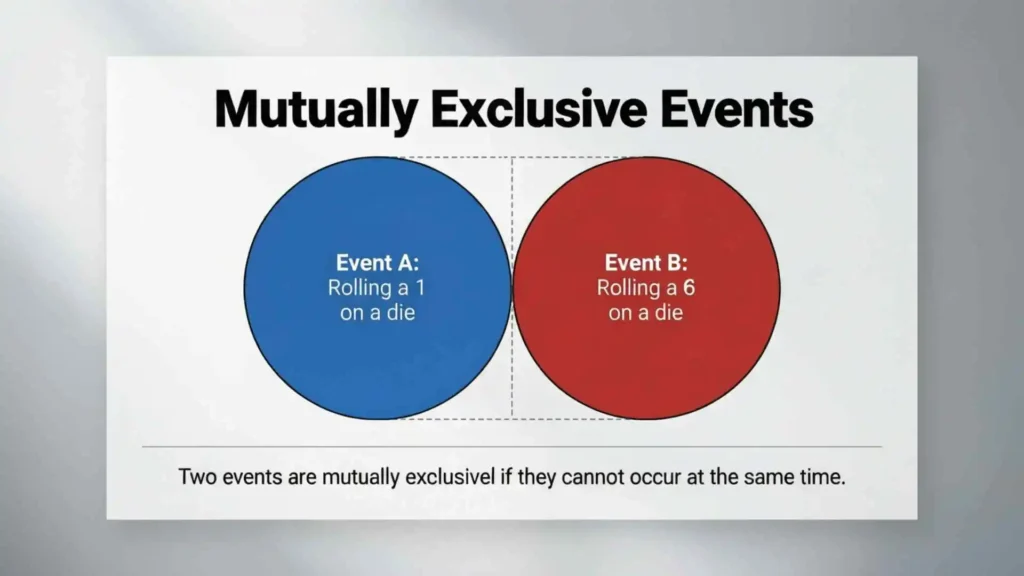 Mutually Exclusive Events

Event A:
Rolling a 1
on a die

Event B:
Rolling a 6
on a die

Two events are mutually exclusivel if they cannot occur at the same time.